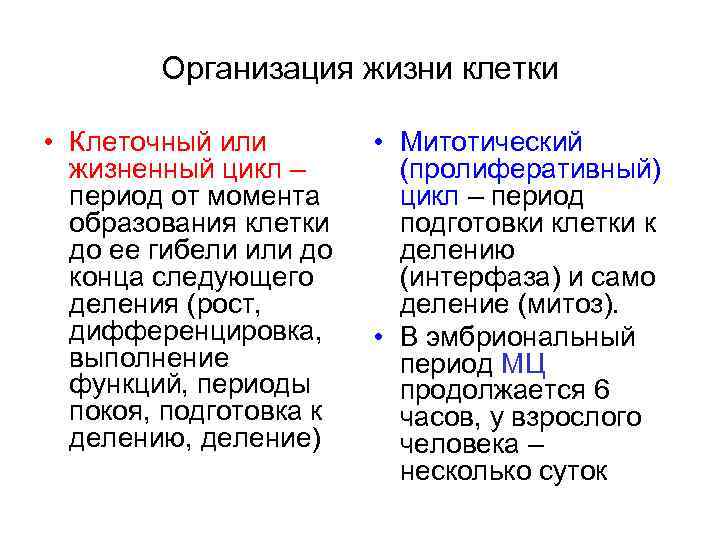 Организация жизни клетки

• Клеточный или жизненный цикл – период от момента образования клетки до ее гибели или до конца следующего деления (рост, дифференцировка, выполнение функций, периоды покоя, подготовка к делению, деление)

• Митотический (пролиферативный) цикл – период подготовки клетки к делению (интерфаза) и само деление (митоз).

• В эмбриональный период МЦ продолжается 6 часов, у взрослого человека – несколько суток